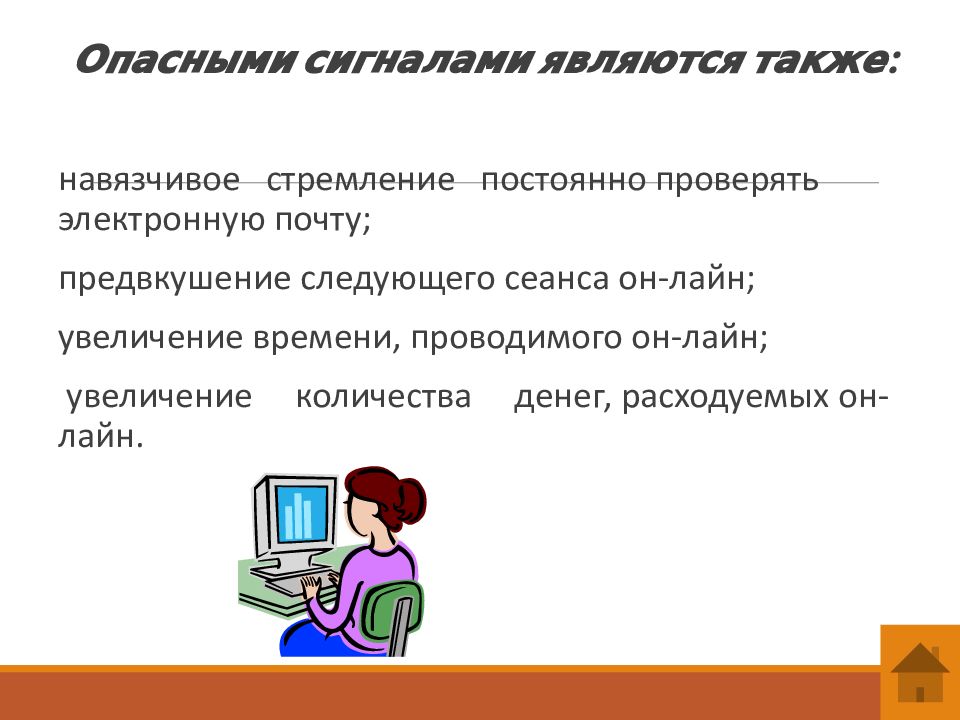 Опасными сигналами являются также:

навязчивое стремление постоянно проверять электронную почту;

предвкушение следующего сеанса он-лайн;

увеличение времени, проводимого он-лайн;

увеличение количества денег, расходуемых он-лайн.